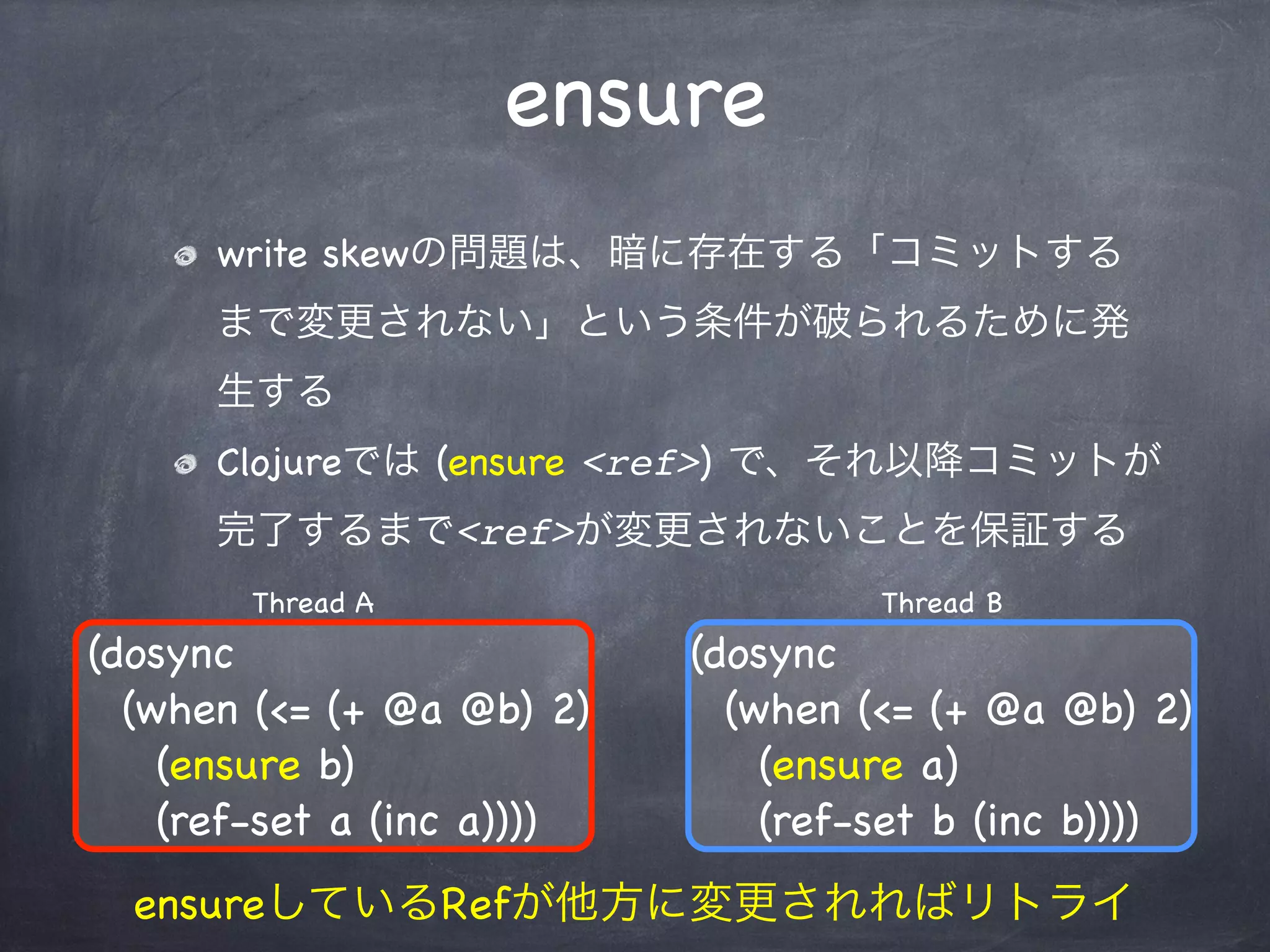 ensure

write skewの問題は、暗に存在する「コミットするまで変更されない」という条件が破られるために発生する

Clojureでは (ensure <ref>) で、それ以降コミットが完了するまで<ref>が変更されないことを保証する

Thread A

(dosync
  (when (<= (+ @a @b) 2)
    (ensure b)
    (ref-set a (inc a))))

Thread B

(dosync
  (when (<= (+ @a @b) 2)
    (ensure a)
    (ref-set b (inc b))))

ensureしているRefが他方に変更されればリトライ